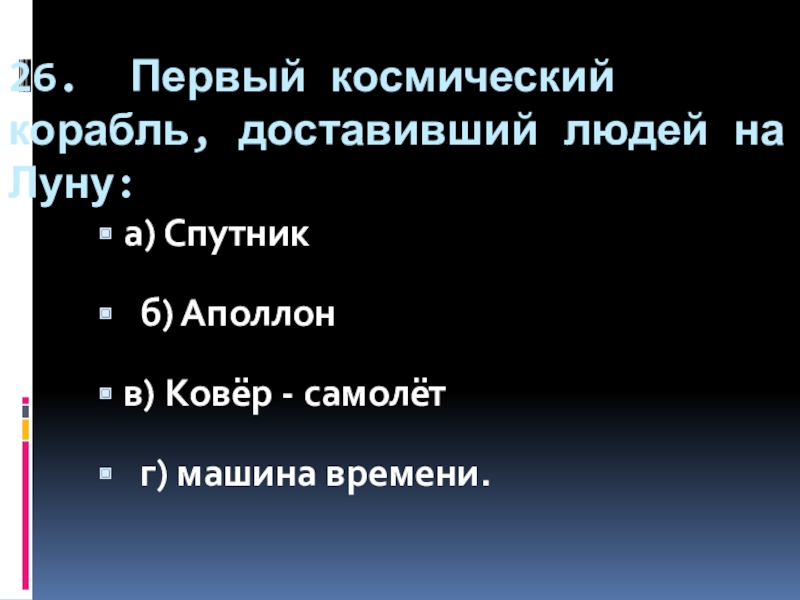 26. Первый космический корабль, доставивший людей на Луну:

а) Спутник

б) Аполлон

в) Ковёр - самолёт

г) машина времени.